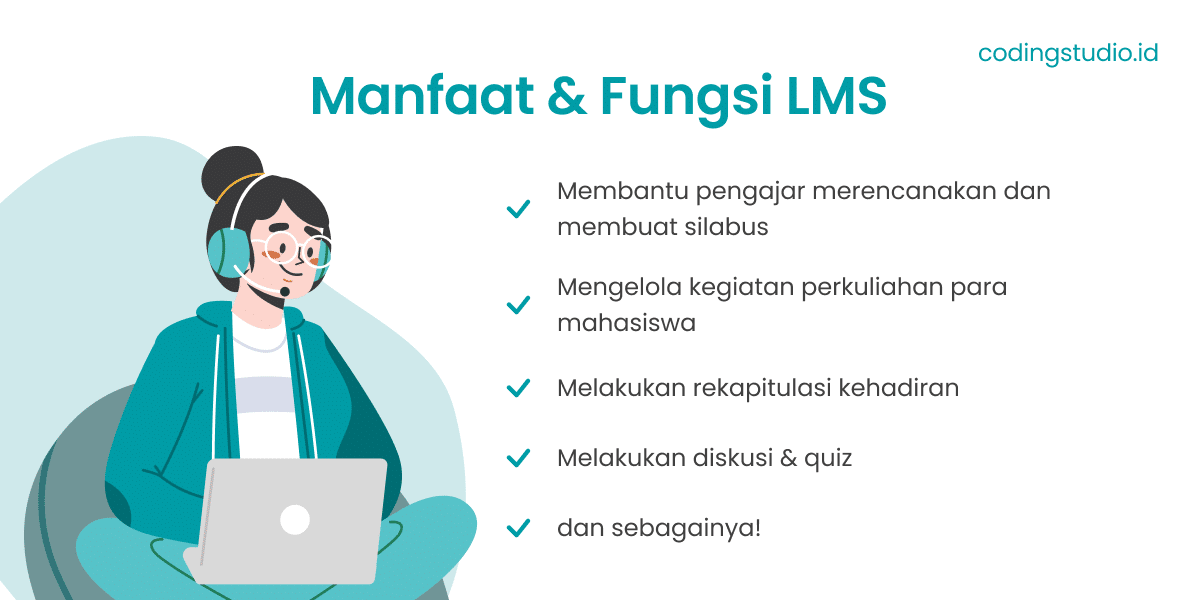 codingstudio.id

Manfaat & Fungsi LMS

Membantu pengajar merencanakan dan membuat silabus

Mengelola kegiatan perkuliahan para mahasiswa

Melakukan rekapitulasi kehadiran

Melakukan diskusi & quiz

dan sebagainya!